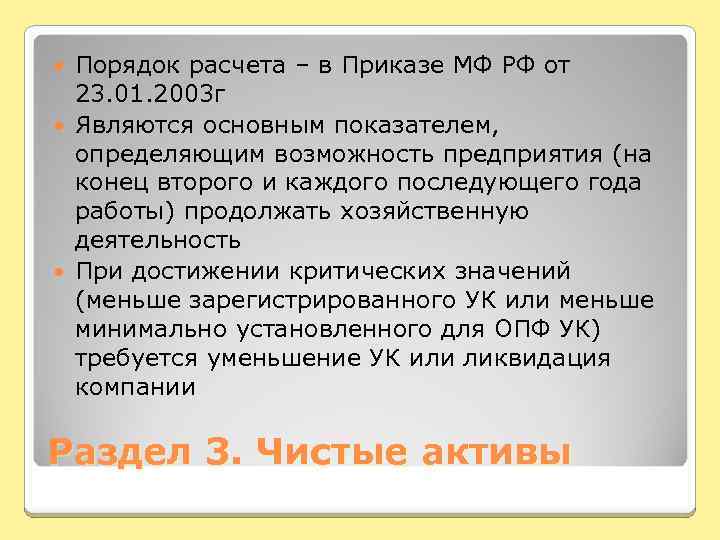 Порядок расчета – в Приказе МФ РФ от 23.01.2003г

Являются основным показателем, определяющим возможность предприятия (на конец второго и каждого последующего года работы) продолжать хозяйственную деятельность

При достижении критических значений (меньше зарегистрированного УК или меньше минимально установленного для ОПФ УК) требуется уменьшение УК или ликвидация компании

Раздел 3. Чистые активы